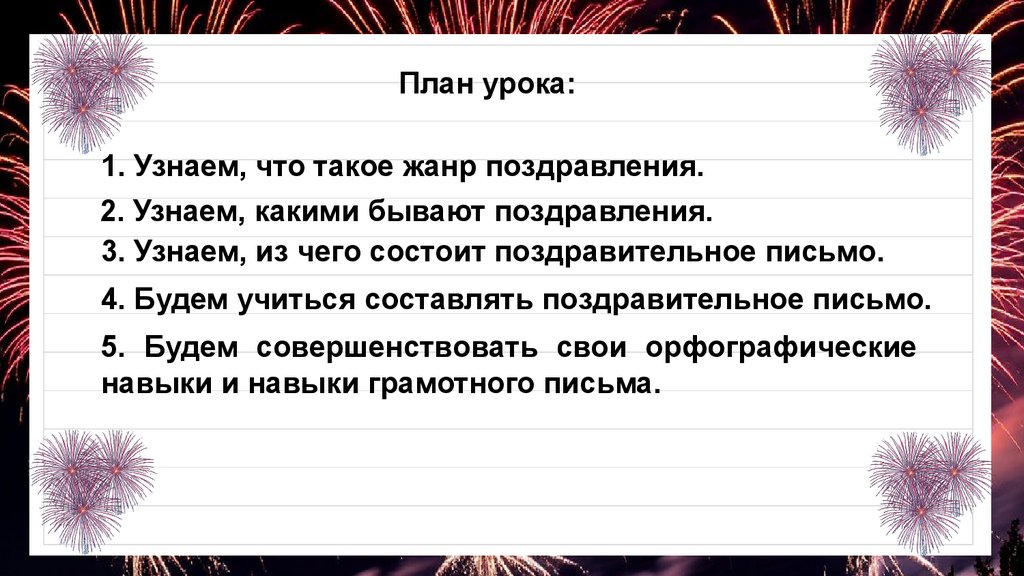 План урока:

1. Узнаем, что такое жанр поздравления.

2. Узнаем, какими бывают поздравления.

3. Узнаем, из чего состоит поздравительное письмо.

4. Будем учиться составлять поздравительное письмо.

5. Будем совершенствовать свои орфографические навыки и навыки грамотного письма.